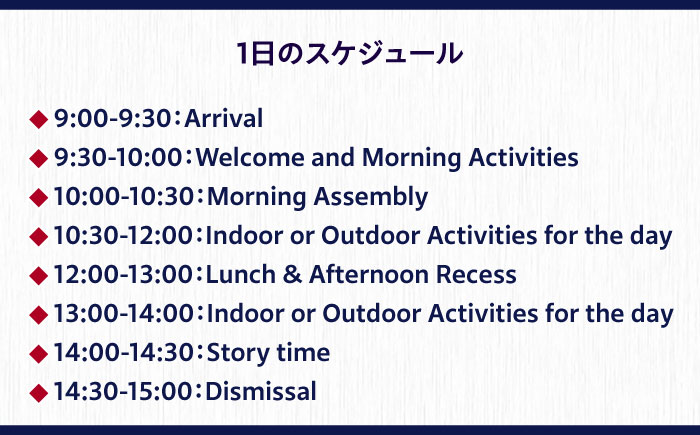 1日のスケジュール

◆ 9:00-9:30：Arrival
◆ 9:30-10:00：Welcome and Morning Activities
◆ 10:00-10:30：Morning Assembly
◆ 10:30-12:00：Indoor or Outdoor Activities for the day
◆ 12:00-13:00：Lunch & Afternoon Recess
◆ 13:00-14:00：Indoor or Outdoor Activities for the day
◆ 14:00-14:30：Story time
◆ 14:30-15:00：Dismissal